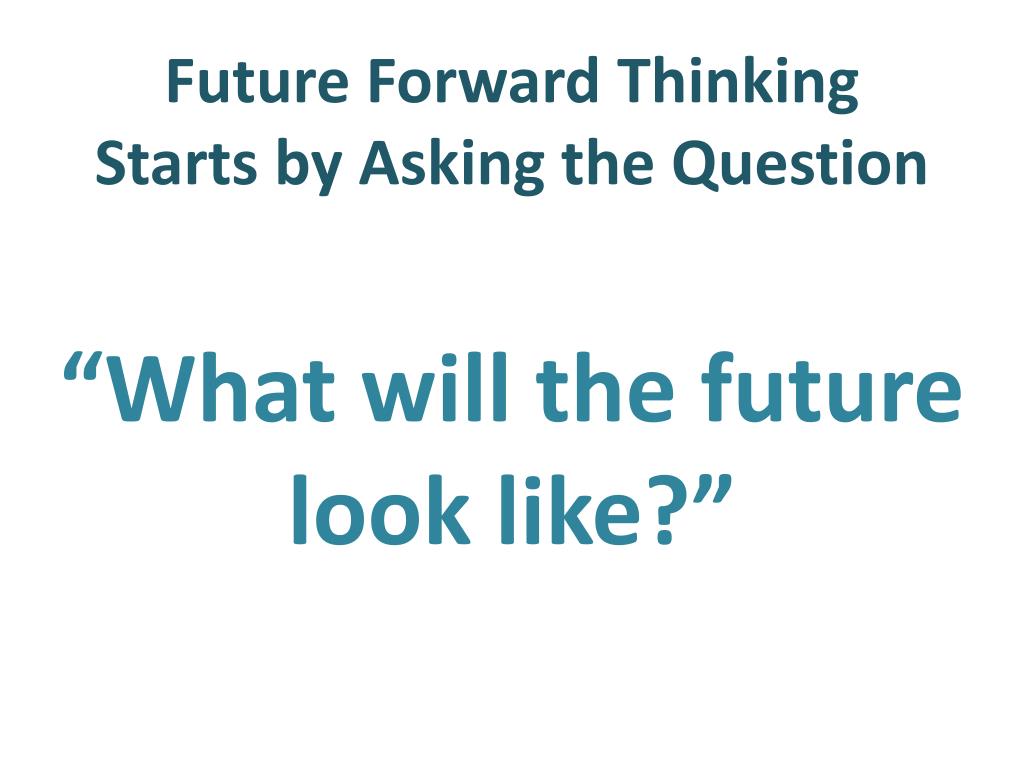 Future Forward Thinking
Starts by Asking the Question

“What will the future look like?”